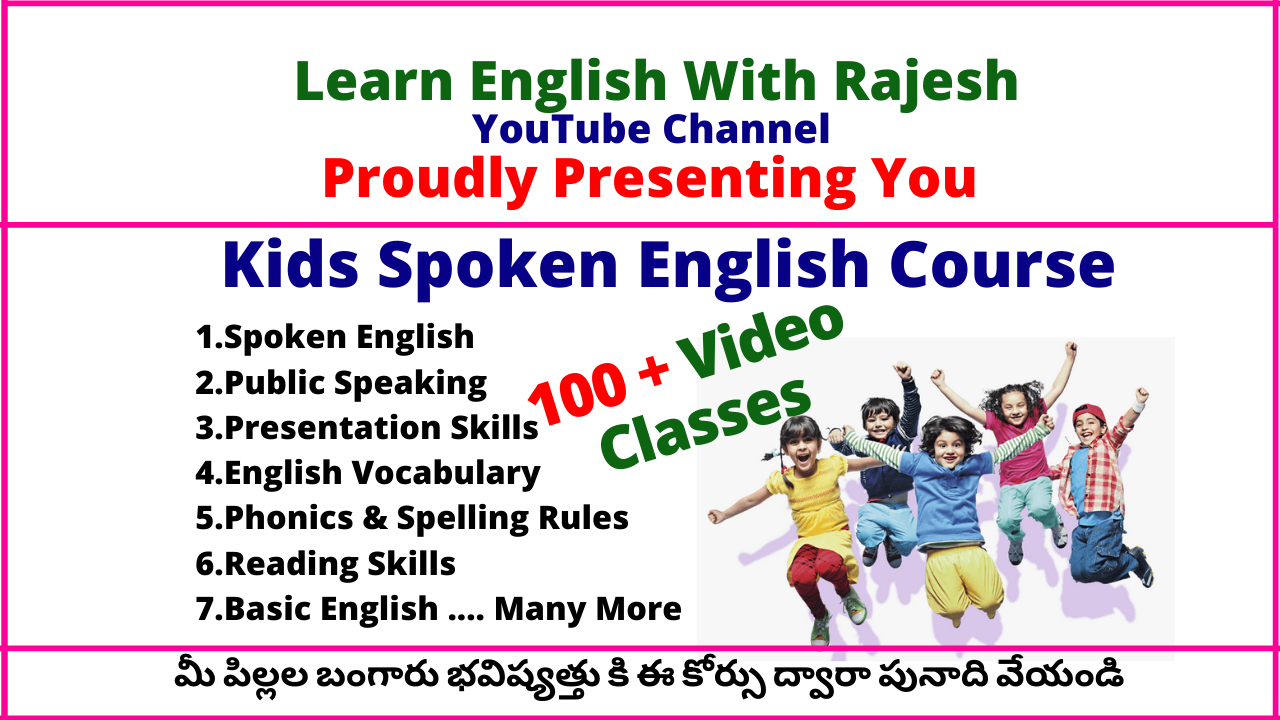 Learn English With Rajesh
YouTube Channel
Proudly Presenting You

Kids Spoken English Course

1.Spoken English
2.Public Speaking
3.Presentation Skills
4.English Vocabulary
5.Phonics & Spelling Rules
6.Reading Skills
7.Basic English .... Many More

100 + Video Classes

మీ పిల్లల బంగారు భవిష్యత్తు కి ఈ కోర్సు ద్వారా పునాది వేయండి